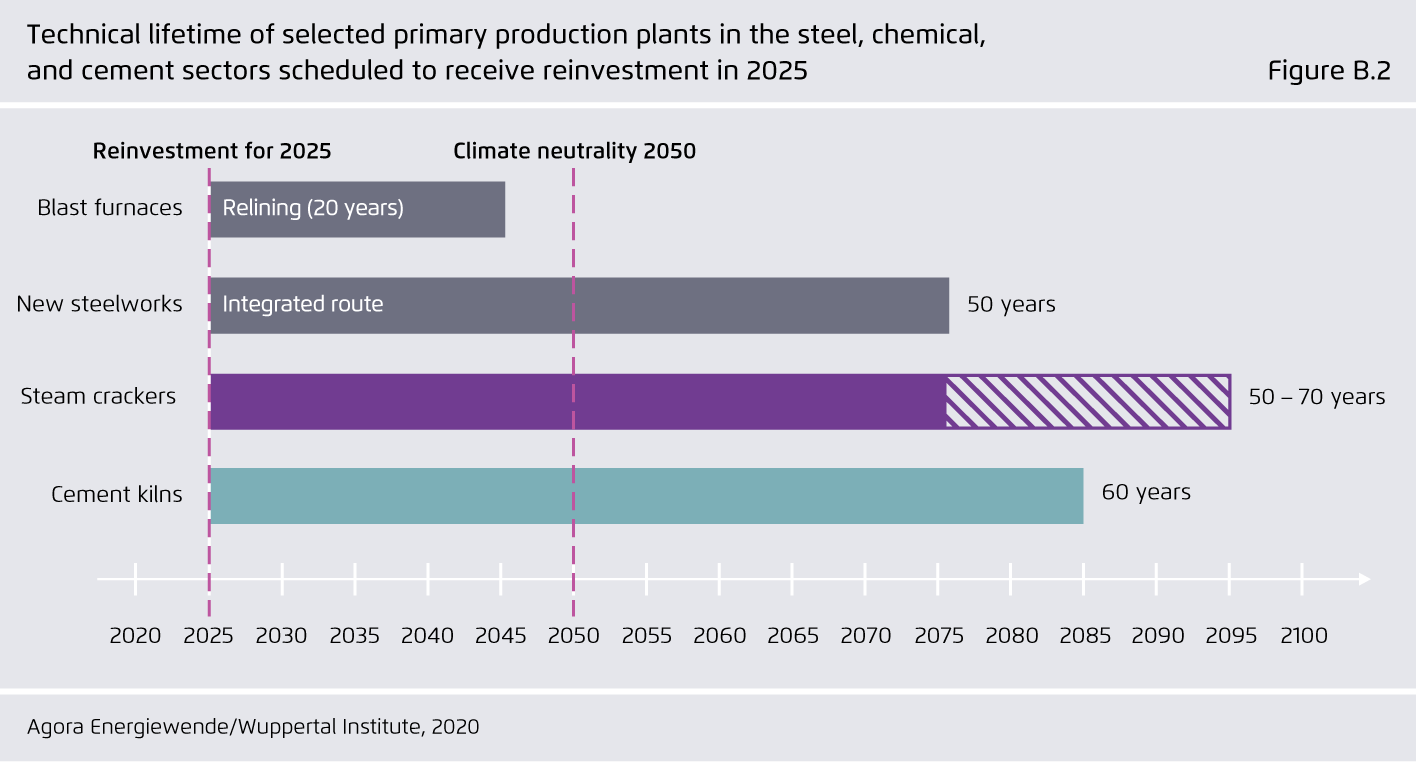 Technical lifetime of selected primary production plants in the steel, chemical, and cement sectors scheduled to receive reinvestment in 2025

Figure B.2

Reinvestment for 2025

Climate neutrality 2050

Blast furnaces

Relining (20 years)

New steelworks

Integrated route

50 years

Steam crackers

50 – 70 years

Cement kilns

60 years

2020 2025 2030 2035 2040 2045 2050 2055 2060 2065 2070 2075 2080 2085 2090 2095 2100

Agora Energiewende/Wuppertal Institute, 2020